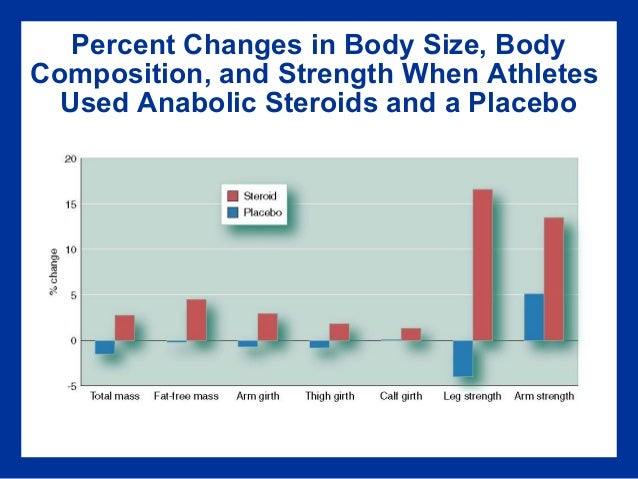 Percent Changes in Body Size, Body Composition, and Strength When Athletes Used Anabolic Steroids and a Placebo

20
15
10
5
0
-5
% change

Steroid
Placebo

Total mass
Fat-free mass
Arm girth
Thigh girth
Calf girth
Leg strength
Arm strength